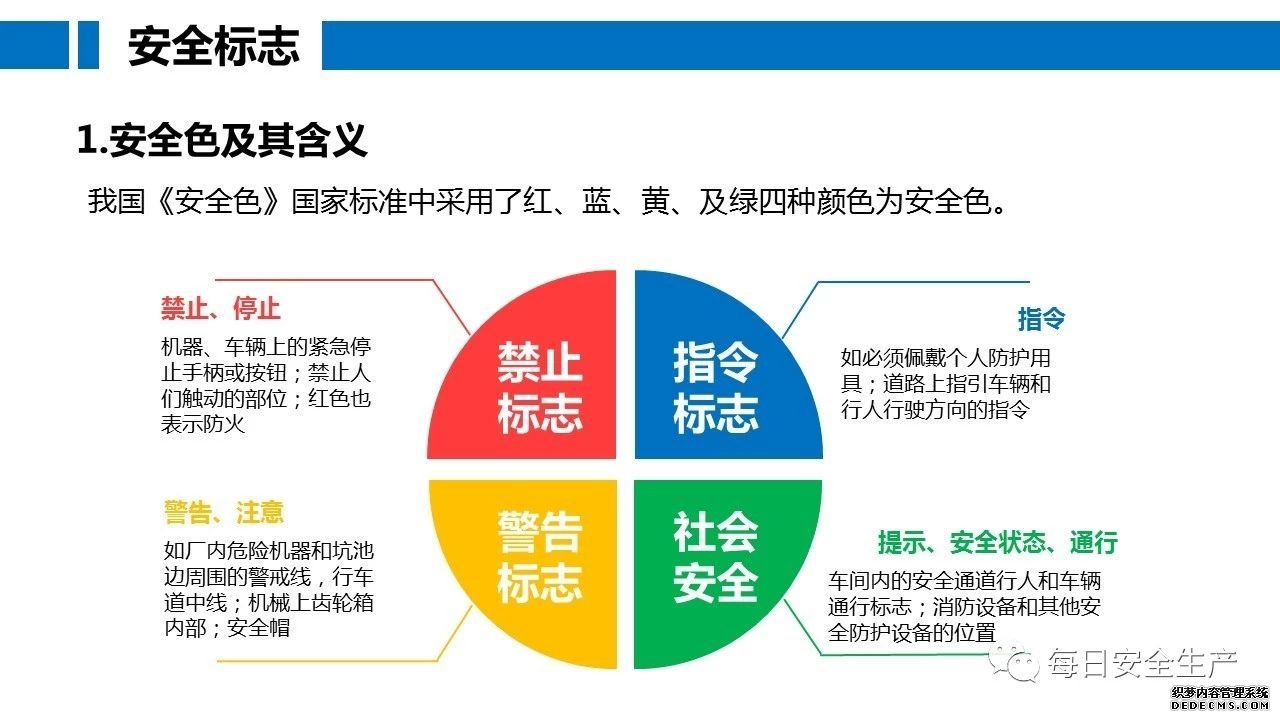 安全标志

1.安全色及其含义

我国《安全色》国家标准中采用了红、蓝、黄、及绿四种颜色为安全色。

禁止、停止

机器、车辆上的紧急停止手柄或按钮；禁止人们触动的部位；红色也表示防火

禁止标志

指令标志

指令

如必须佩戴个人防护用具；道路上指引车辆和行人行驶方向的指令

警告、注意

如厂内危险机器和坑池边周围的警戒线，行车道中线；机械上齿轮箱内部；安全帽

警告标志

社会安全

提示、安全状态、通行

车间内的安全通道行人和车辆通行标志；消防设备和其他安全防护设备的位置

每日安全生产

织梦内容管理系统
DEDECMS.COM